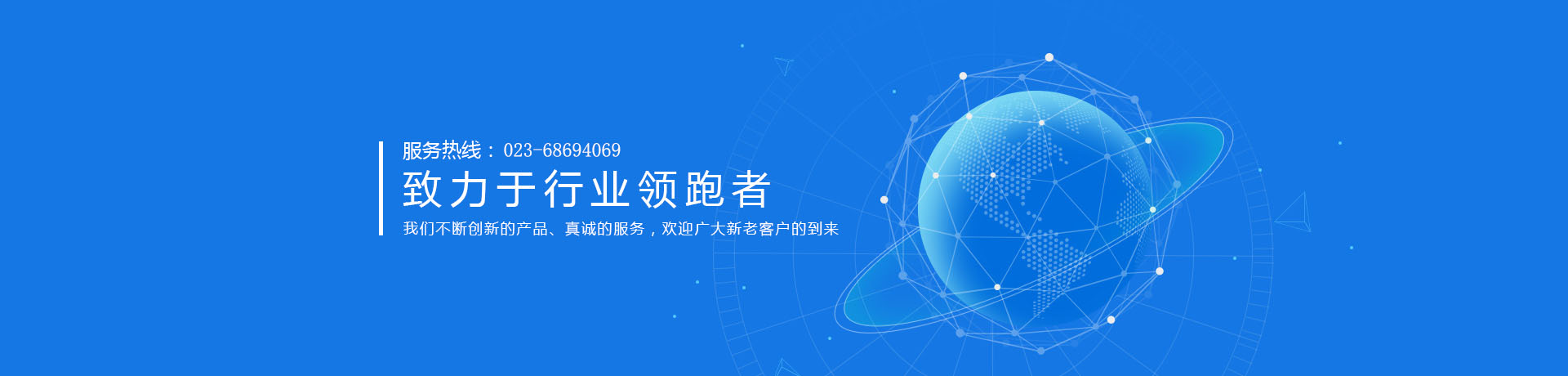 服务热线：023-68694069

致力于行业领跑者

我们不断创新的产品、真诚的服务，欢迎广大新老客户的到来